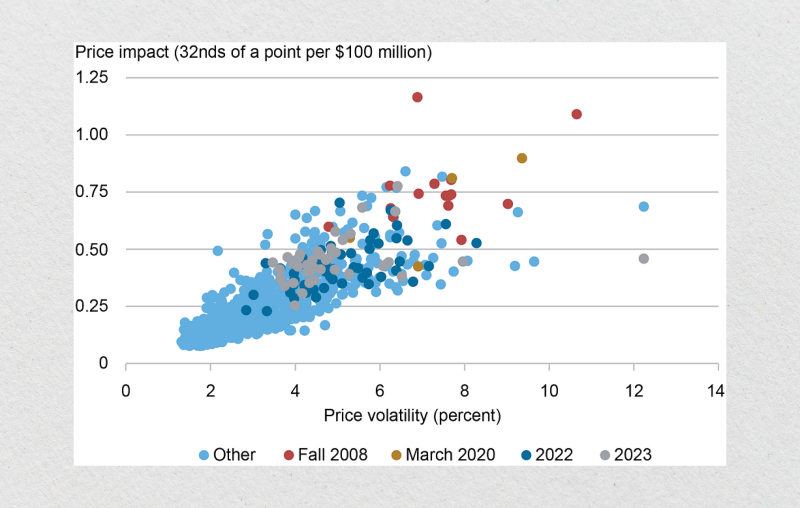 Price impact (32nds of a point per $100 million)

1.25
1.00
0.75
0.50
0.25
0

0 2 4 6 8 10 12 14

Price volatility (percent)

Other Fall 2008 March 2020 2022 2023